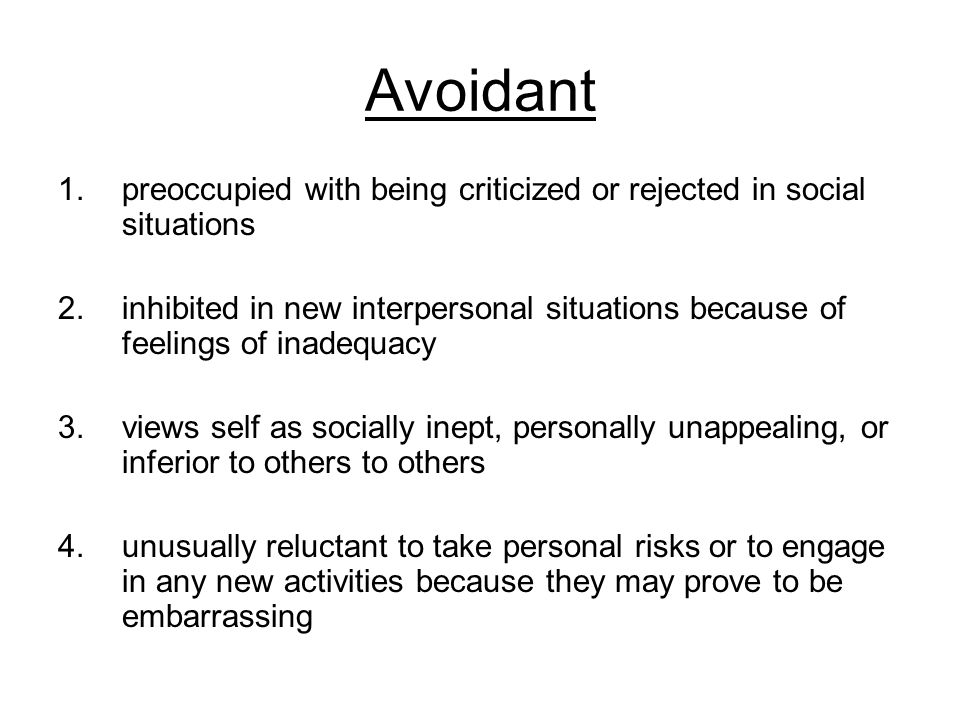 Avoidant

1. preoccupied with being criticized or rejected in social situations

2. inhibited in new interpersonal situations because of feelings of inadequacy

3. views self as socially inept, personally unappealing, or inferior to others to others

4. unusually reluctant to take personal risks or to engage in any new activities because they may prove to be embarrassing